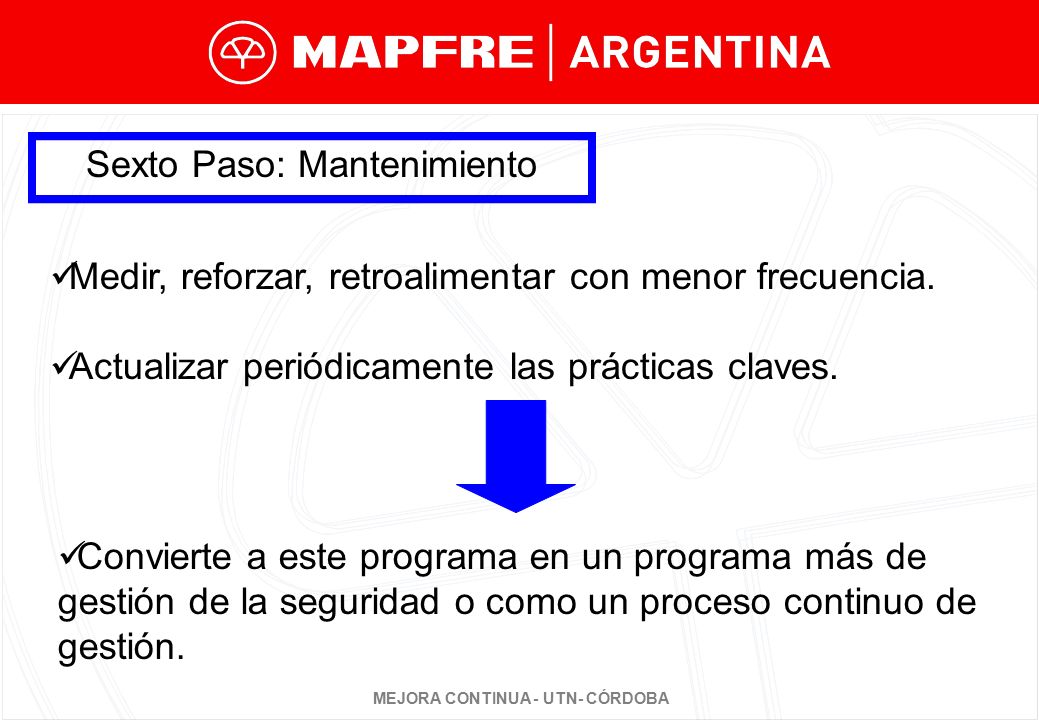 MAPFRE | ARGENTINA

Sexto Paso: Mantenimiento

✓Medir, reforzar, retroalimentar con menor frecuencia.

✓Actualizar periódicamente las prácticas claves.

✓Convierte a este programa en un programa más de gestión de la seguridad o como un proceso continuo de gestión.

MEJORA CONTINUA - UTN- CÓRDOBA